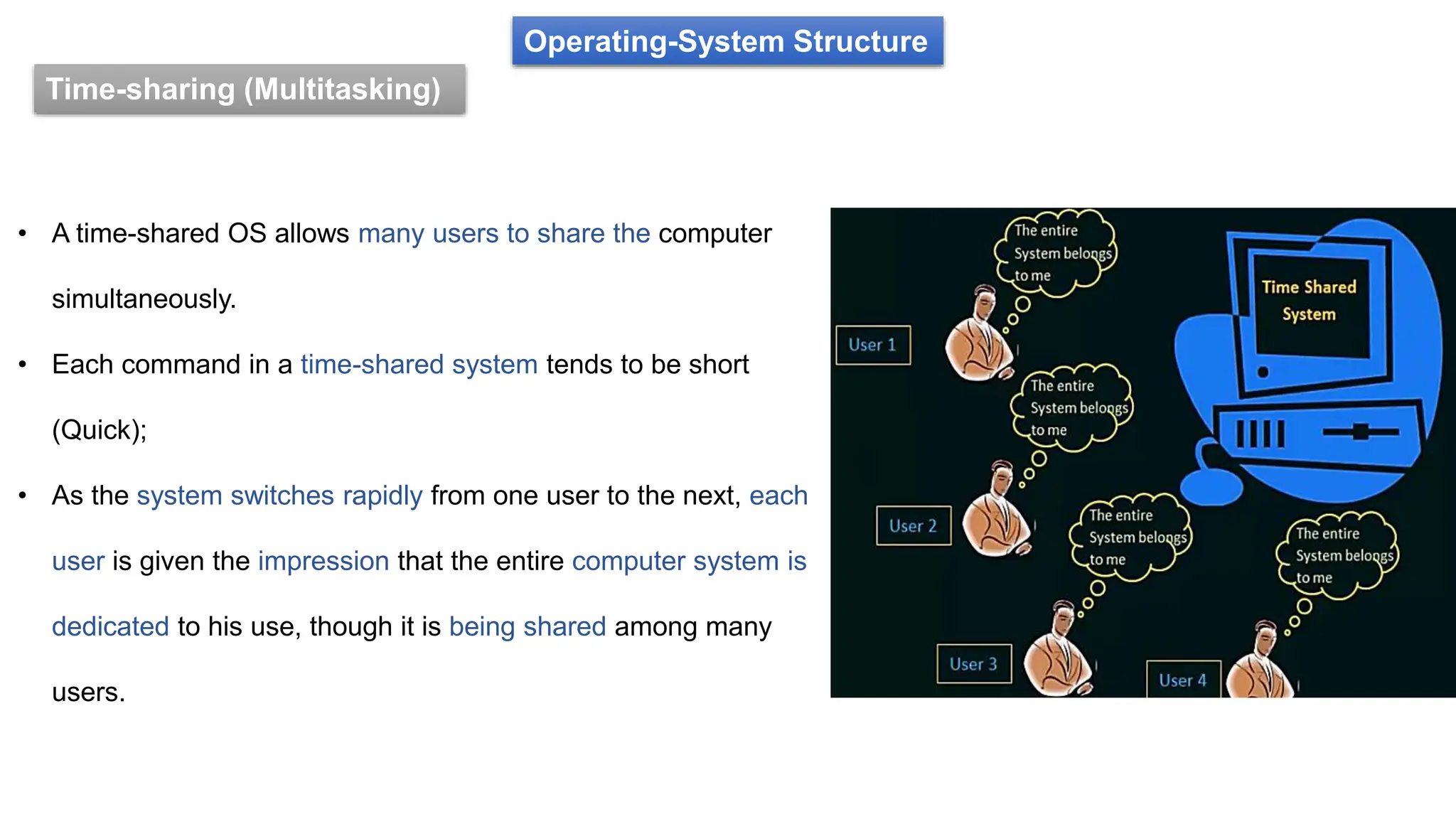 Operating-System Structure

Time-sharing (Multitasking)

• A time-shared OS allows many users to share the computer simultaneously.

• Each command in a time-shared system tends to be short (Quick);

• As the system switches rapidly from one user to the next, each user is given the impression that the entire computer system is dedicated to his use, though it is being shared among many users.

The entire System belongs to me

Time Shared System

User 1

The entire System belongs to me

User 2

The entire System belongs to me

The entire System belongs to me

User 3

User 4